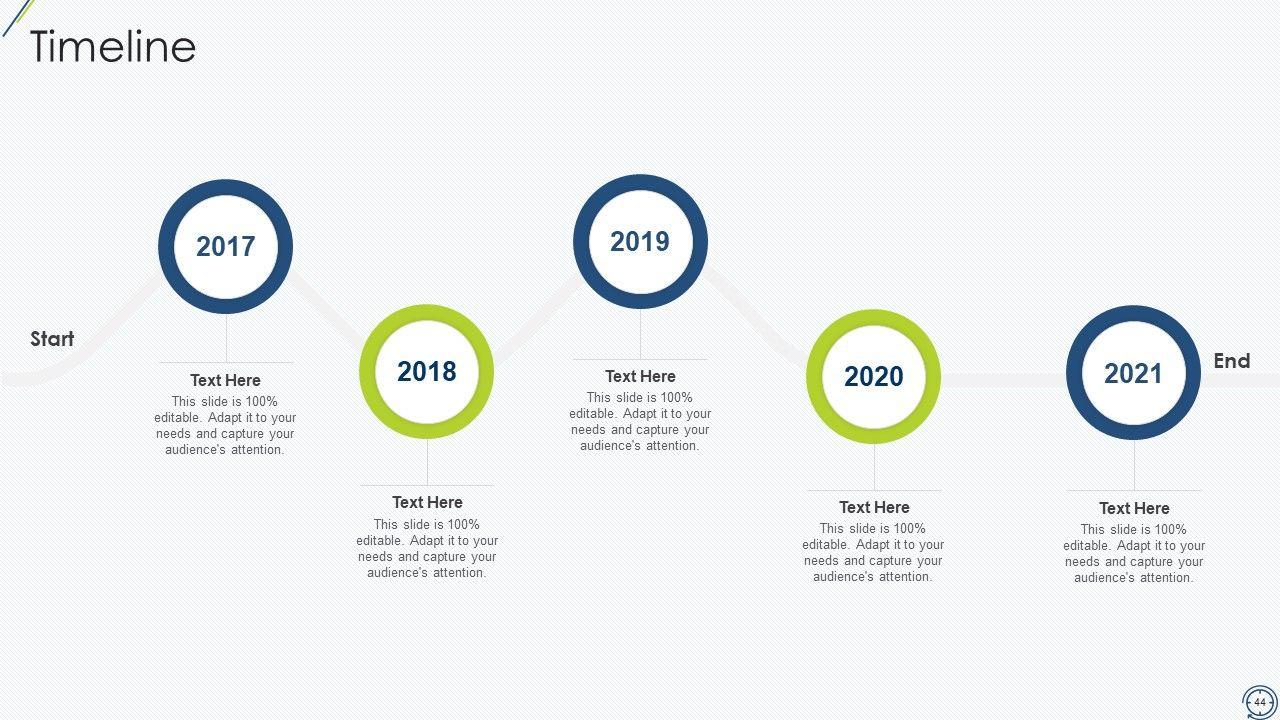 Timeline

Start

2017

Text Here
This slide is 100% editable. Adapt it to your needs and capture your audience's attention.

2018

Text Here
This slide is 100% editable. Adapt it to your needs and capture your audience's attention.

2019

Text Here
This slide is 100% editable. Adapt it to your needs and capture your audience's attention.

2020

Text Here
This slide is 100% editable. Adapt it to your needs and capture your audience's attention.

2021

Text Here
This slide is 100% editable. Adapt it to your needs and capture your audience's attention.

End

44